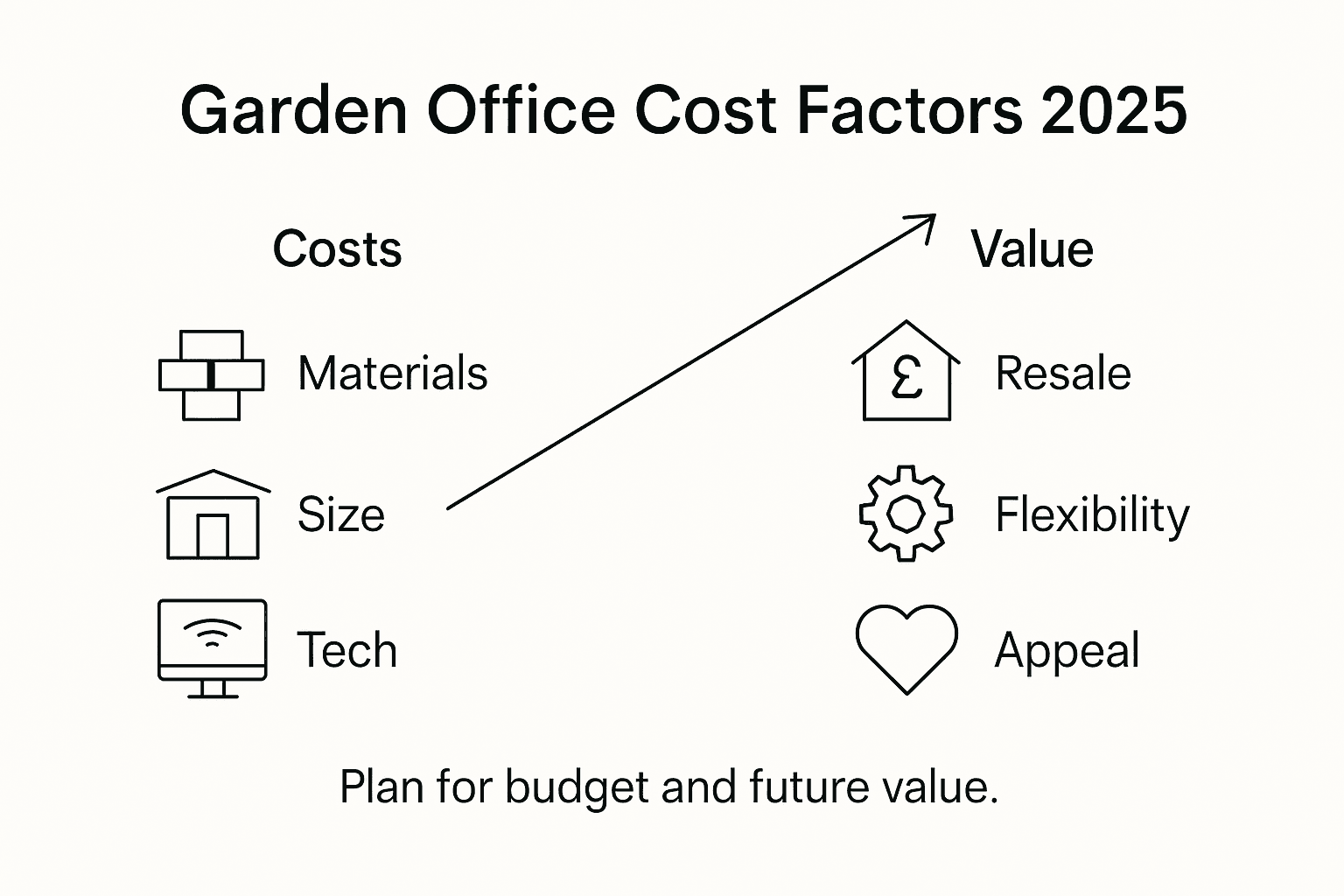 Garden Office Cost Factors 2025

Costs

Materials

Size

Tech

Value

£

Resale

Flexibility

Appeal

Plan for budget and future value.